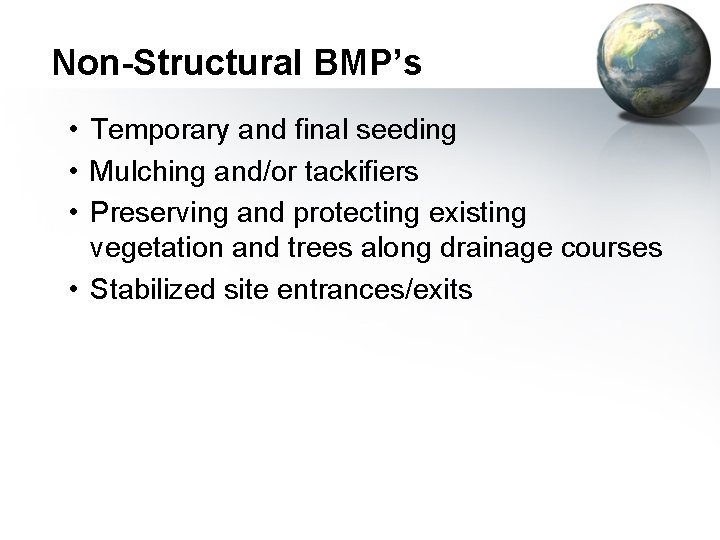 Non-Structural BMP’s

• Temporary and final seeding
• Mulching and/or tackifiers
• Preserving and protecting existing vegetation and trees along drainage courses
• Stabilized site entrances/exits